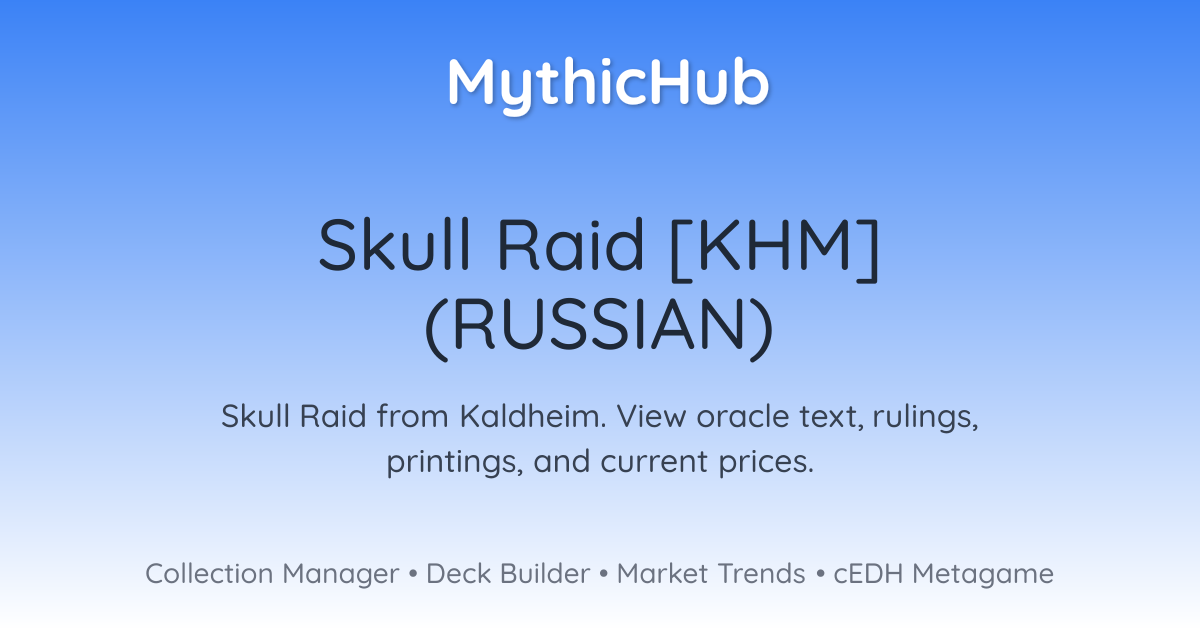 MythicHub

Skull Raid [KHM] (RUSSIAN)

Skull Raid from Kaldheim. View oracle text, rulings, printings, and current prices.

Collection Manager • Deck Builder • Market Trends • cEDH Metagame